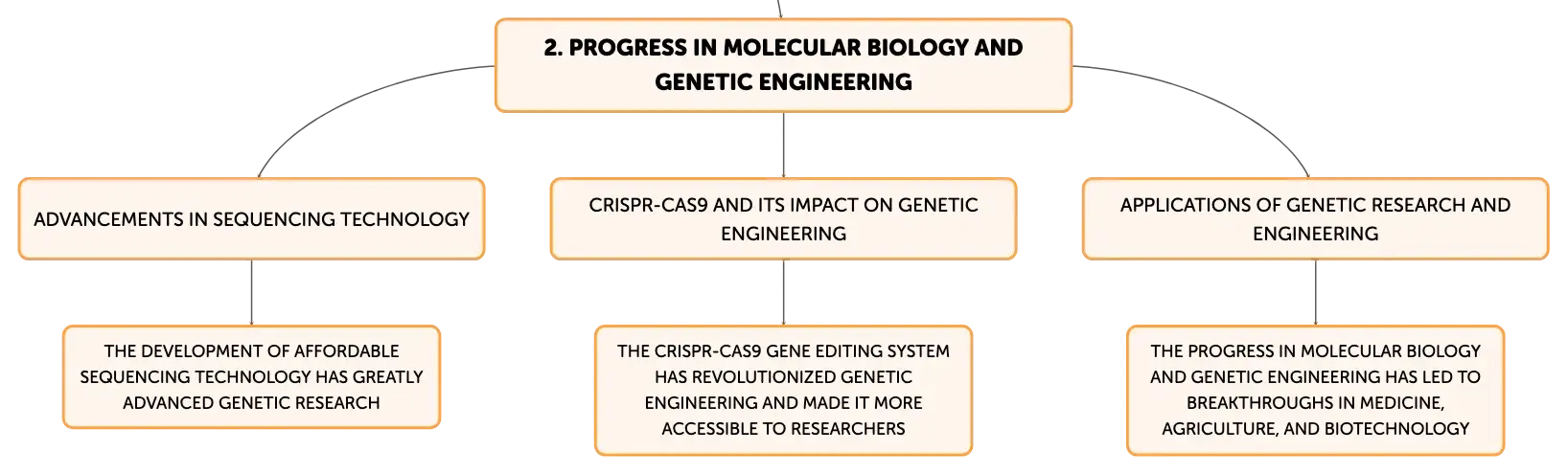 2. PROGRESS IN MOLECULAR BIOLOGY AND GENETIC ENGINEERING

ADVANCEMENTS IN SEQUENCING TECHNOLOGY

CRISPR-CAS9 AND ITS IMPACT ON GENETIC ENGINEERING

APPLICATIONS OF GENETIC RESEARCH AND ENGINEERING

THE DEVELOPMENT OF AFFORDABLE SEQUENCING TECHNOLOGY HAS GREATLY ADVANCED GENETIC RESEARCH

THE CRISPR-CAS9 GENE EDITING SYSTEM HAS REVOLUTIONIZED GENETIC ENGINEERING AND MADE IT MORE ACCESSIBLE TO RESEARCHERS

THE PROGRESS IN MOLECULAR BIOLOGY AND GENETIC ENGINEERING HAS LED TO BREAKTHROUGHS IN MEDICINE, AGRICULTURE, AND BIOTECHNOLOGY